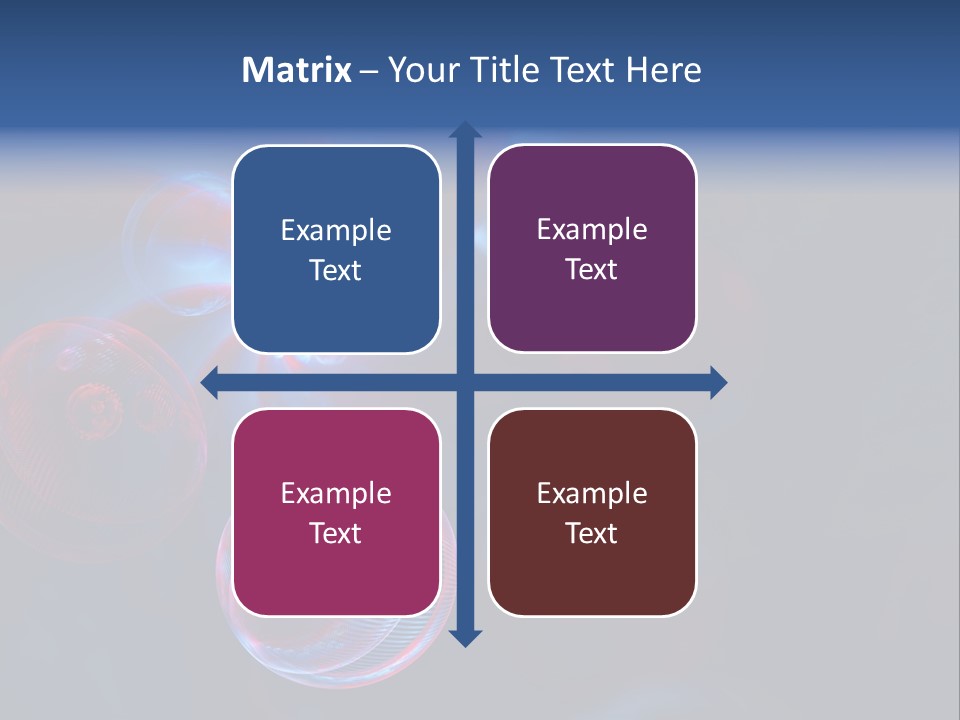 Matrix – Your Title Text Here

Example Text

Example Text

Example Text

Example Text